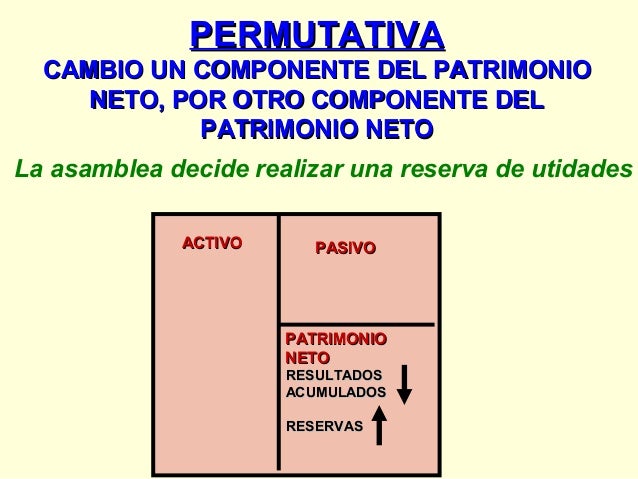 PERMUTATIVA
CAMBIO UN COMPONENTE DEL PATRIMONIO NETO, POR OTRO COMPONENTE DEL PATRIMONIO NETO

La asamblea decide realizar una reserva de utidades

ACTIVO

PASIVO

PATRIMONIO NETO
RESULTADOS ACUMULADOS

RESERVAS